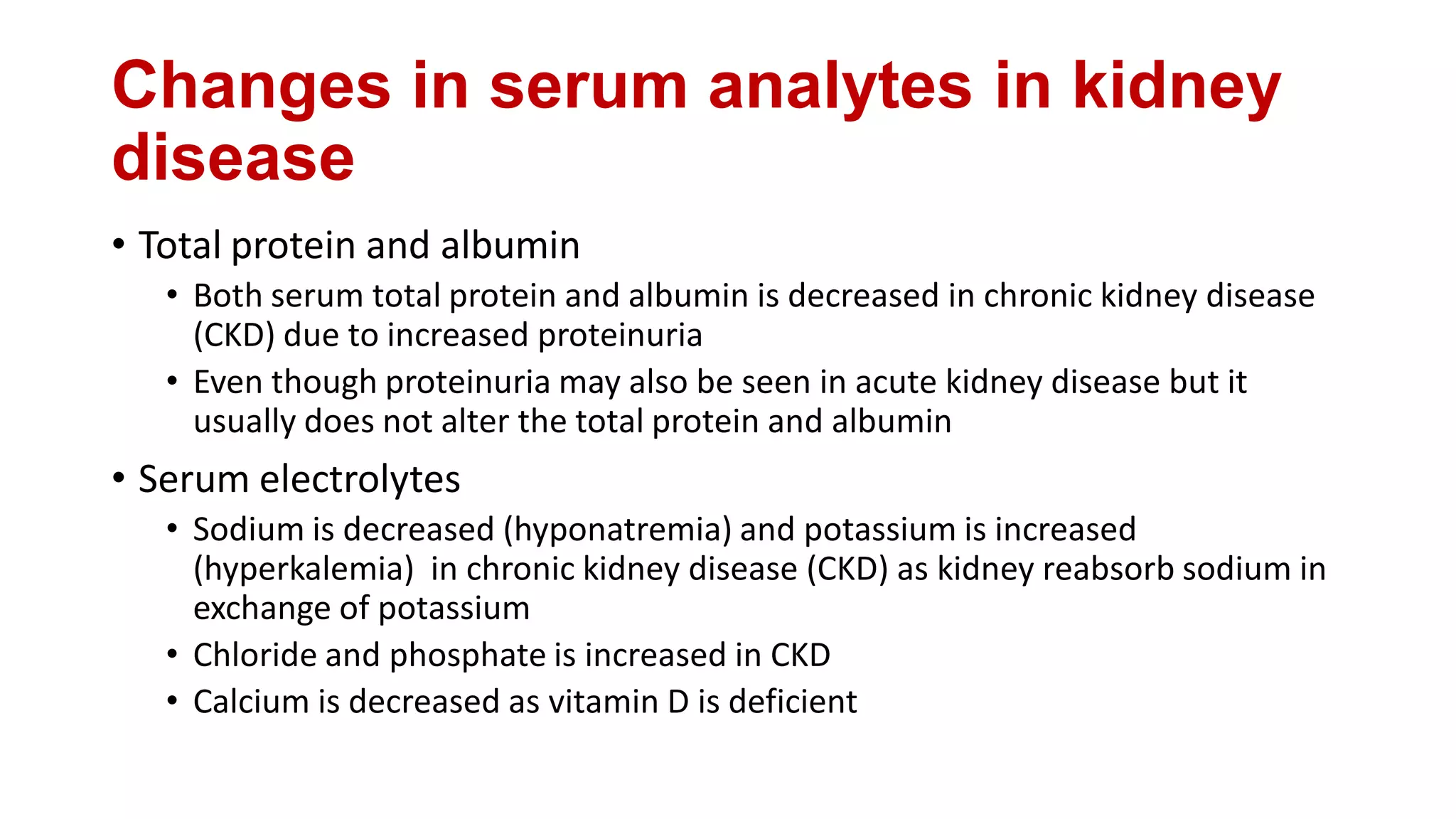 Changes in serum analytes in kidney disease

• Total protein and albumin
  • Both serum total protein and albumin is decreased in chronic kidney disease (CKD) due to increased proteinuria
  • Even though proteinuria may also be seen in acute kidney disease but it usually does not alter the total protein and albumin

• Serum electrolytes
  • Sodium is decreased (hyponatremia) and potassium is increased (hyperkalemia) in chronic kidney disease (CKD) as kidney reabsorb sodium in exchange of potassium
  • Chloride and phosphate is increased in CKD
  • Calcium is decreased as vitamin D is deficient